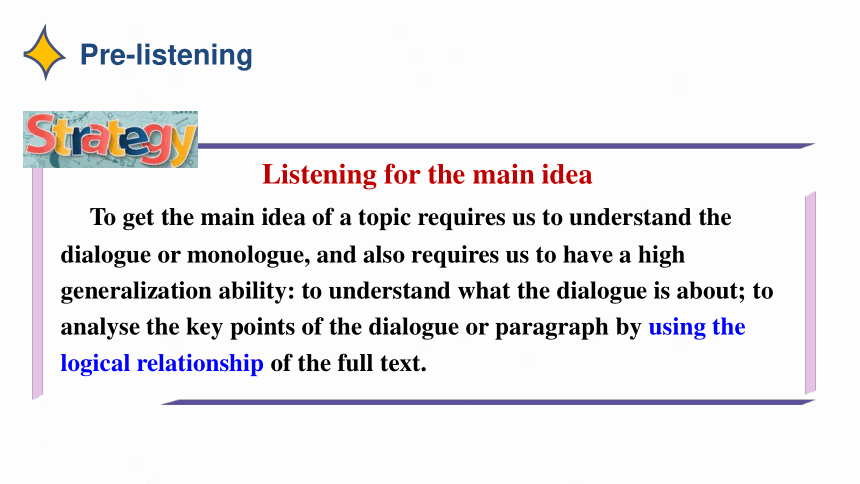 Pre-listening

Strategy

Listening for the main idea

To get the main idea of a topic requires us to understand the dialogue or monologue, and also requires us to have a high generalization ability: to understand what the dialogue is about; to analyse the key points of the dialogue or paragraph by using the logical relationship of the full text.